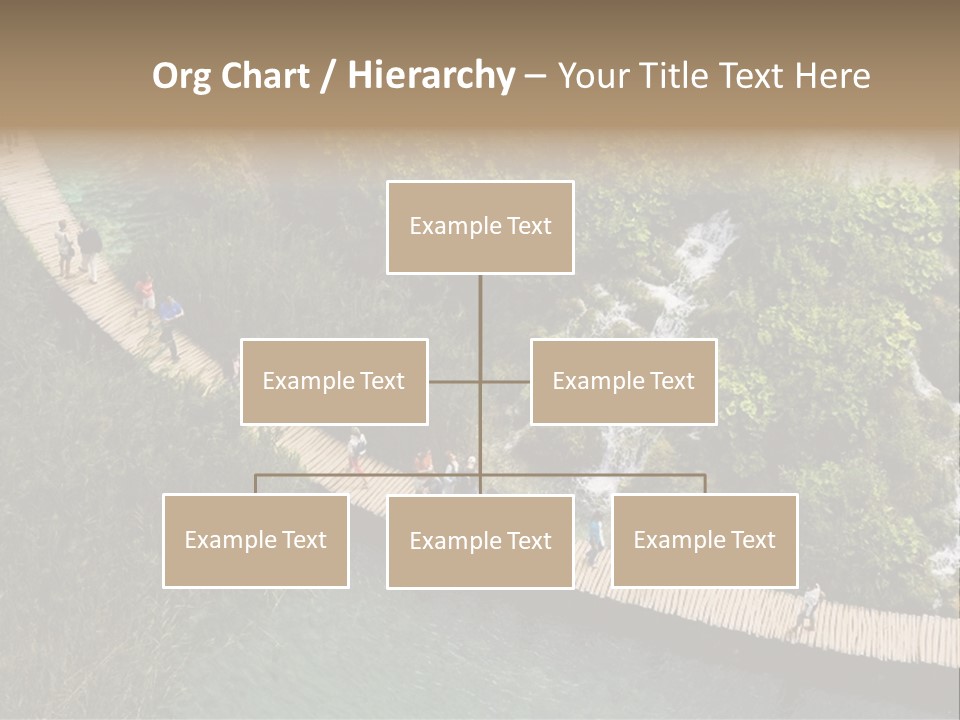 Org Chart / Hierarchy – Your Title Text Here

Example Text

Example Text

Example Text

Example Text

Example Text

Example Text